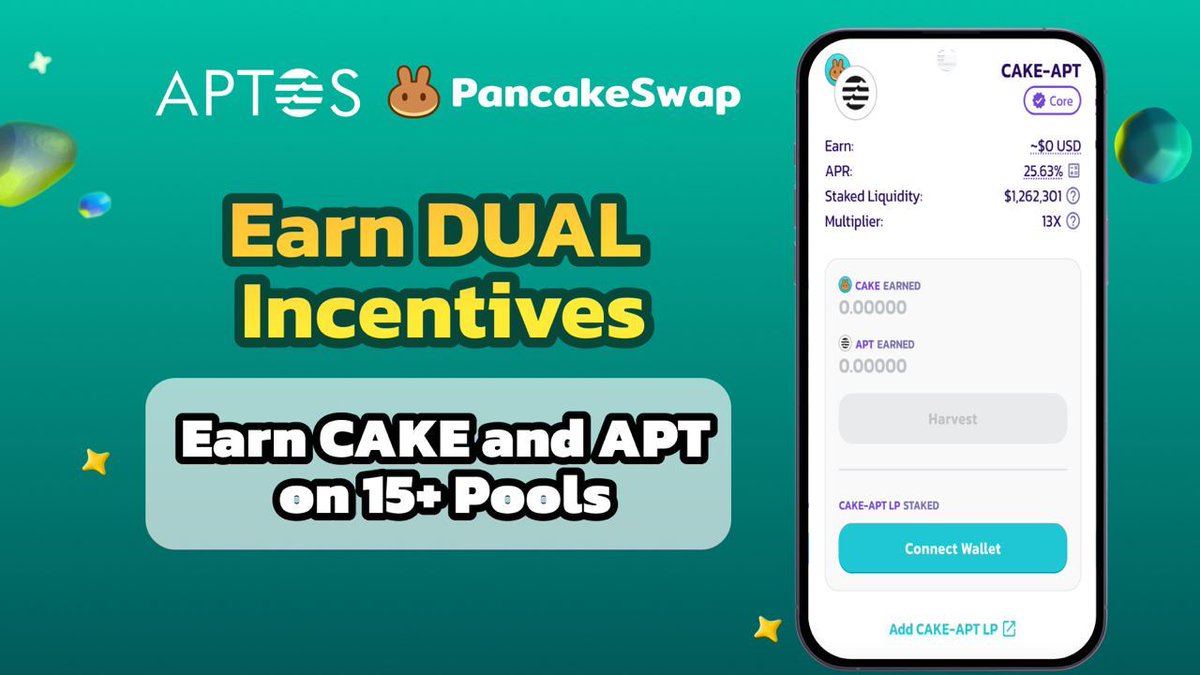 APTOS PancakeSwap

Earn DUAL Incentives

Earn CAKE and APT on 15+ Pools

CAKE-APT
Core

Earn: ~$0 USD
APR: 25.63%
Staked Liquidity: $1,262,301
Multiplier: 13X

CAKE EARNED
0.00000

APT EARNED
0.00000

Harvest

CAKE-APT LP STAKED

Connect Wallet

Add CAKE-APT LP